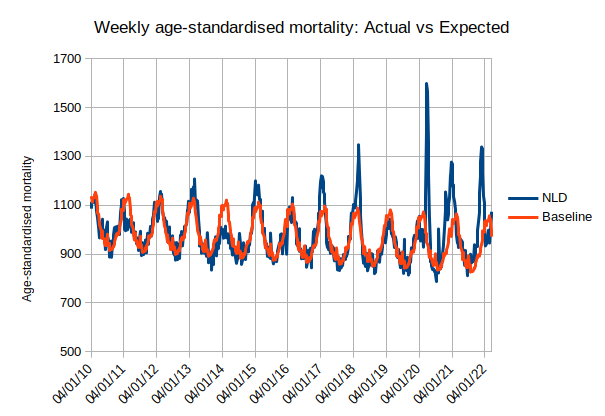 Weekly age-standardised mortality: Actual vs Expected

Age-standardised mortality

1700
1500
1300
1100
900
700
500

04/01/10
04/01/11
04/01/12
04/01/13
04/01/14
04/01/15
04/01/16
04/01/17
04/01/18
04/01/19
04/01/20
04/01/21
04/01/22

NLD
Baseline